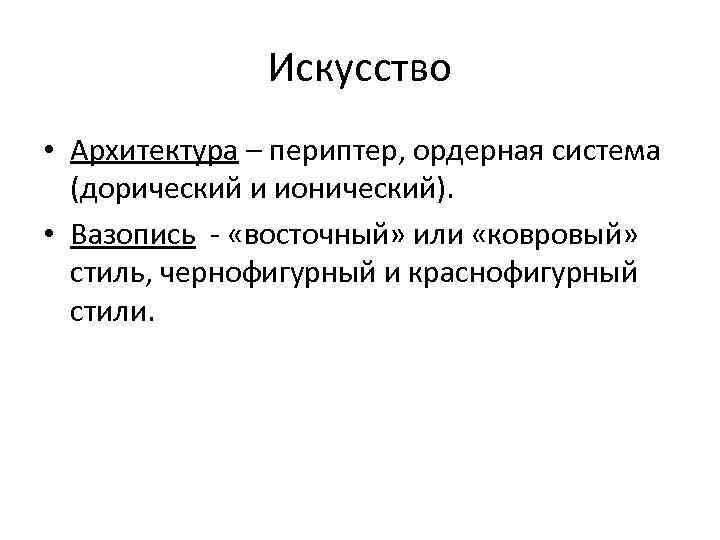 Искусство

• Архитектура – периптер, ордерная система (дорический и ионический).

• Вазопись - «восточный» или «ковровый» стиль, чернофигурный и краснофигурный стили.